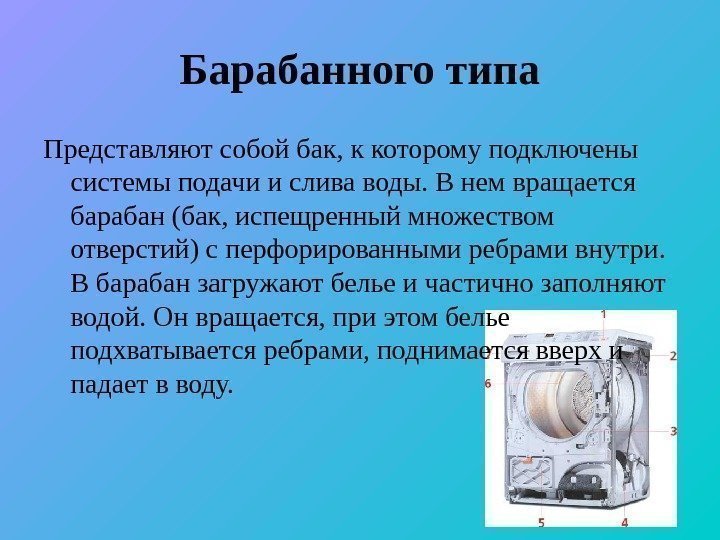 Барабанного типа

Представляют собой бак, к которому подключены системы подачи и слива воды. В нем вращается барабан (бак, испещренный множеством отверстий) с перфорированными ребрами внутри. В барабан загружают белье и частично заполняют водой. Он вращается, при этом белье подхватывается ребрами, поднимается вверх и падает в воду.

1
2
6
3
5
4